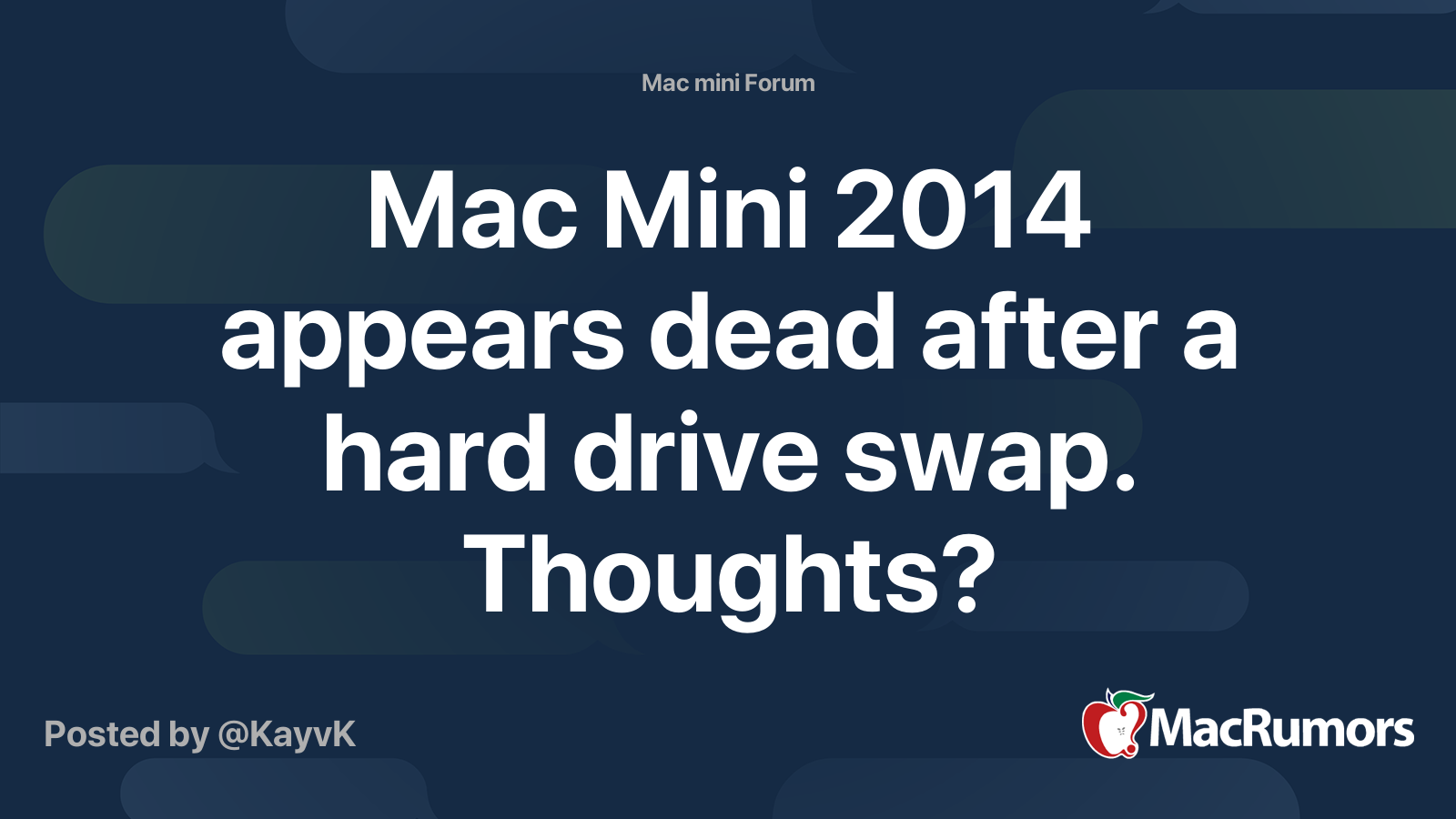 Mac mini Forum

Mac Mini 2014 appears dead after a hard drive swap. Thoughts?

Posted by @KayvK

MacRumors